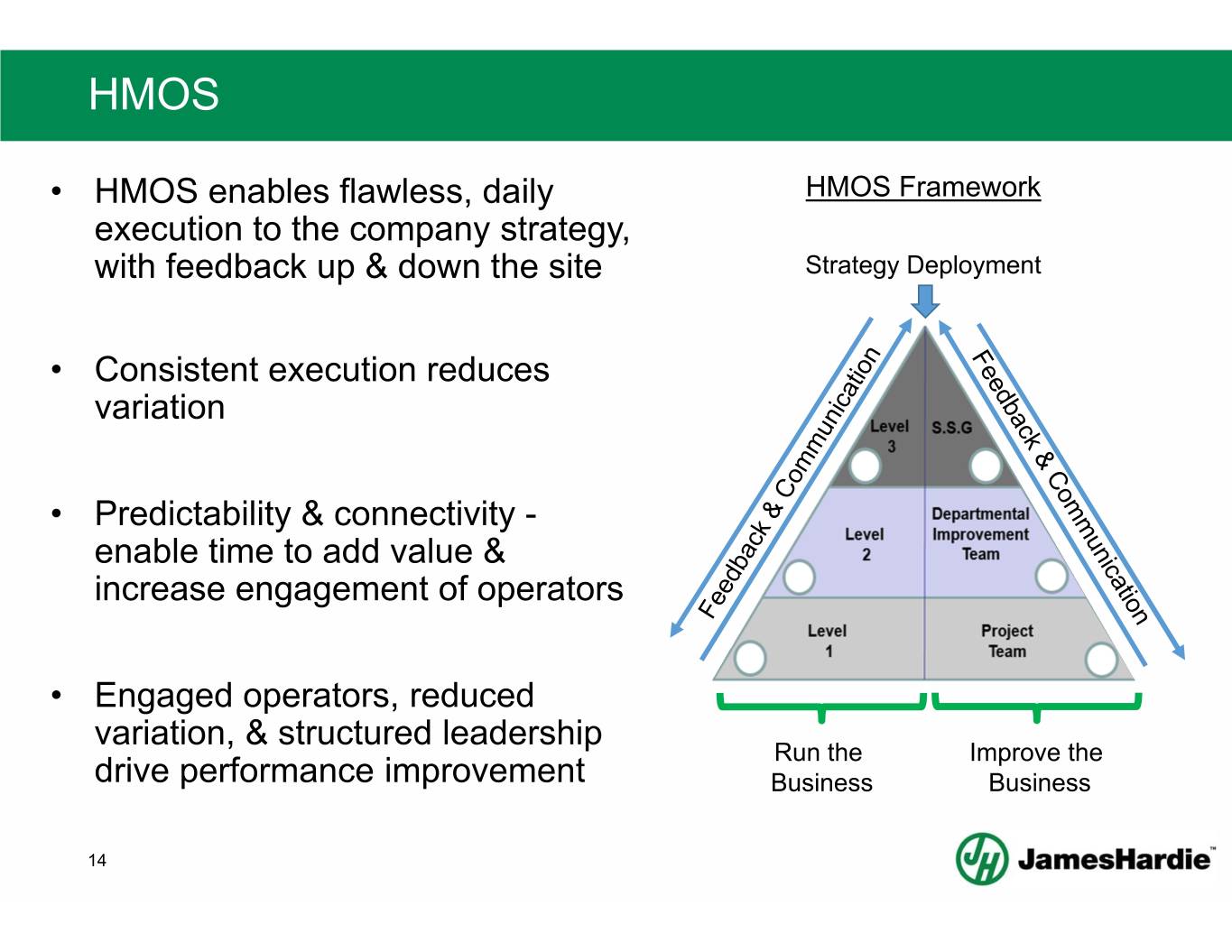 HMOS

• HMOS enables flawless, daily execution to the company strategy, with feedback up & down the site

• Consistent execution reduces variation

• Predictability & connectivity - enable time to add value & increase engagement of operators

• Engaged operators, reduced variation, & structured leadership drive performance improvement

HMOS Framework

Strategy Deployment

Feedback & Communication

Feedback & Communication

Level 3

S.S.G

Level 2

Departmental Improvement Team

Level 1

Project Team

Run the Business

Improve the Business

14

JamesHardie™